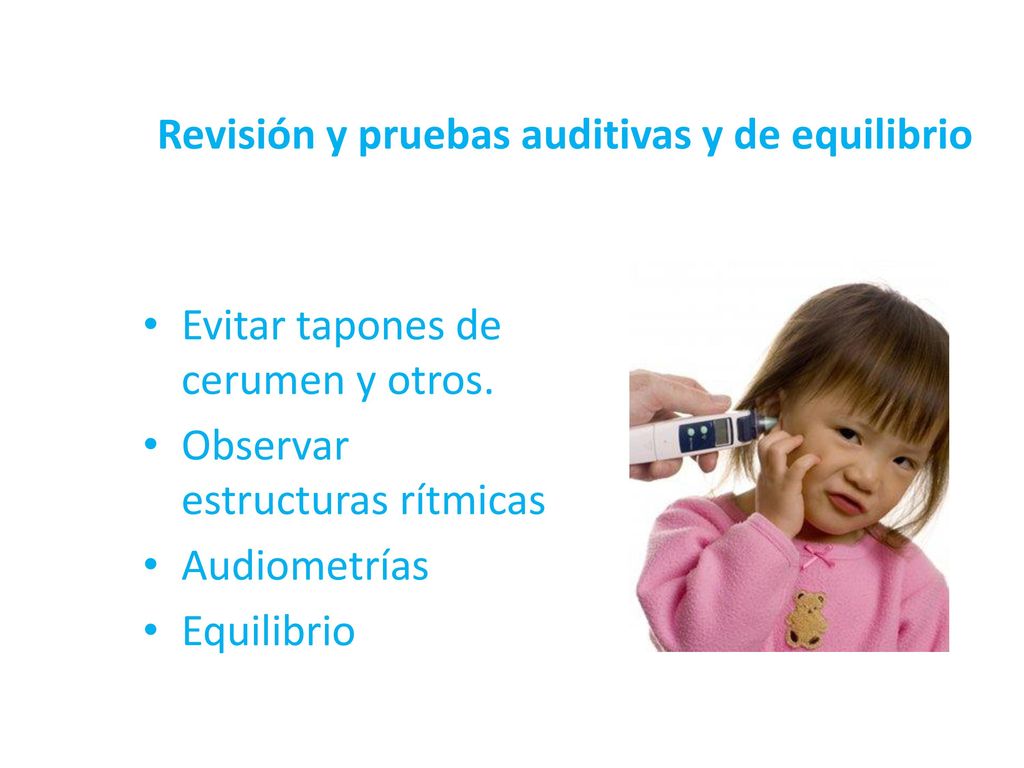 Revisión y pruebas auditivas y de equilibrio

• Evitar tapones de cerumen y otros.
• Observar estructuras rítmicas
• Audiometrías
• Equilibrio